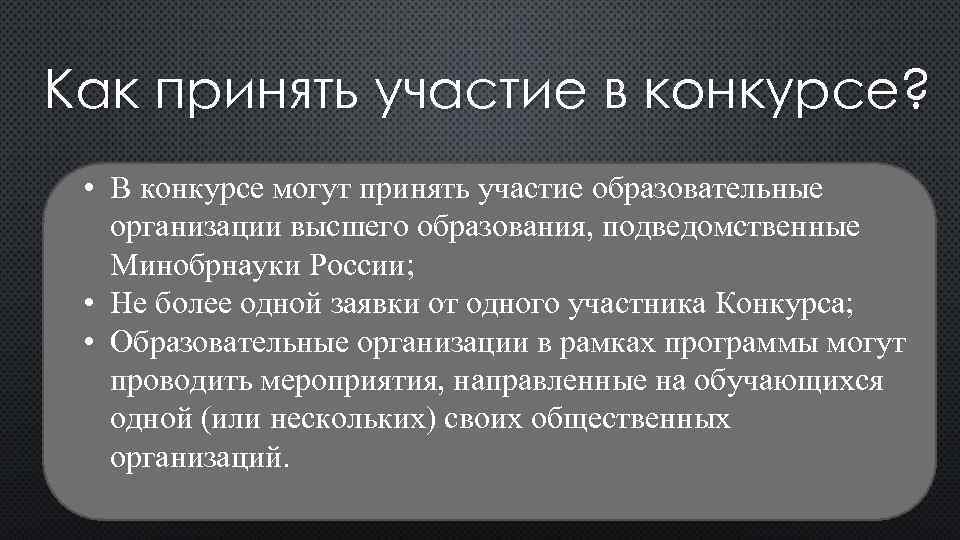 Как принять участие в конкурсе?

• В конкурсе могут принять участие образовательные организации высшего образования, подведомственные Минобрнауки России;
• Не более одной заявки от одного участника Конкурса;
• Образовательные организации в рамках программы могут проводить мероприятия, направленные на обучающихся одной (или нескольких) своих общественных организаций.